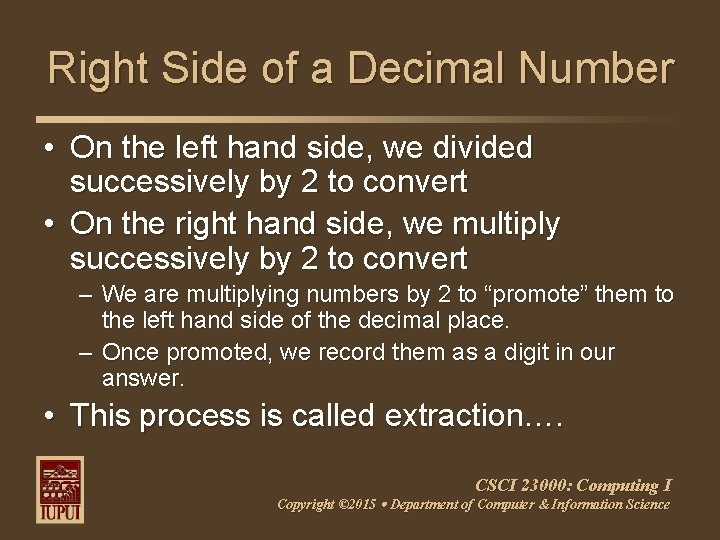 Right Side of a Decimal Number

• On the left hand side, we divided successively by 2 to convert

• On the right hand side, we multiply successively by 2 to convert

– We are multiplying numbers by 2 to “promote” them to the left hand side of the decimal place.

– Once promoted, we record them as a digit in our answer.

• This process is called extraction….

IUPUI

CSCI 23000: Computing I

Copyright ©2015 • Department of Computer & Information Science